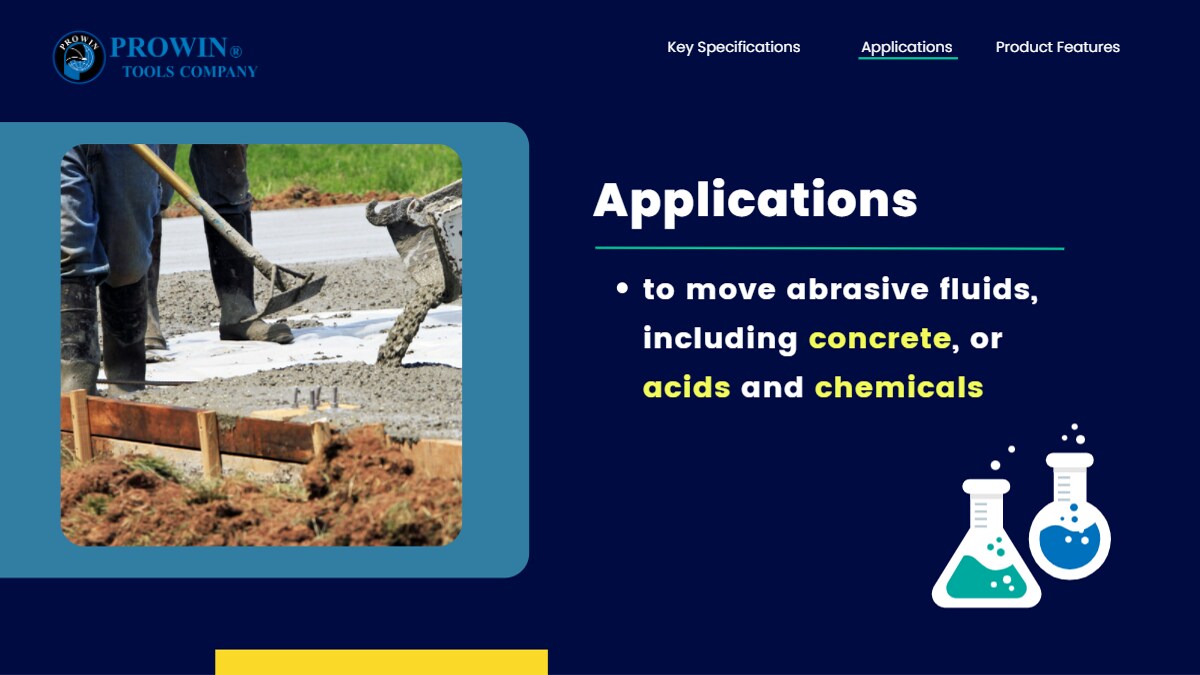 PROWIN
PROWIN®
TOOLS COMPANY

Key Specifications Applications Product Features

Applications

• to move abrasive fluids, including concrete, or acids and chemicals